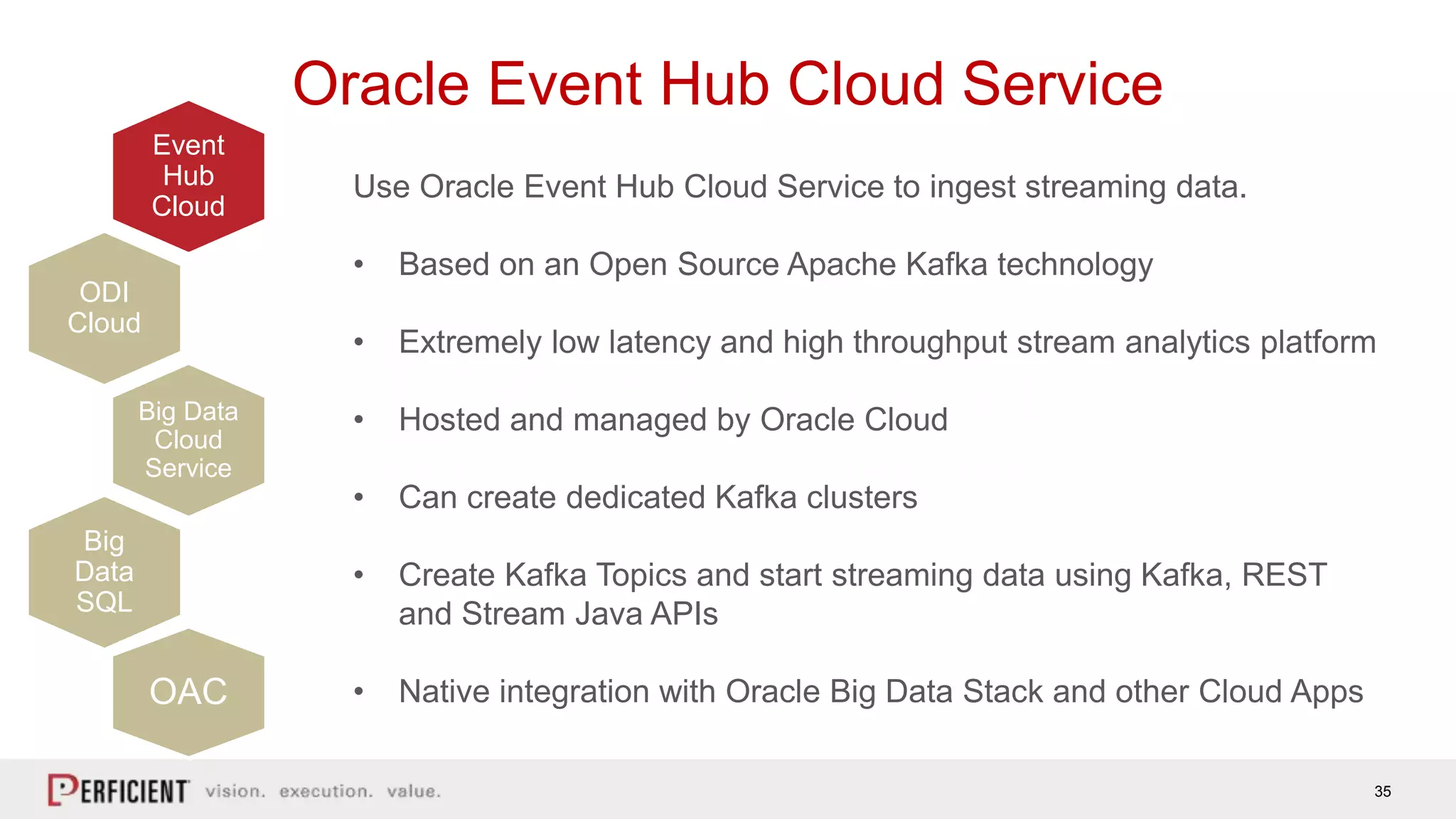 Oracle Event Hub Cloud Service

Event Hub Cloud

ODI Cloud

Big Data Cloud Service

Big Data SQL

OAC

Use Oracle Event Hub Cloud Service to ingest streaming data.

• Based on an Open Source Apache Kafka technology

• Extremely low latency and high throughput stream analytics platform

• Hosted and managed by Oracle Cloud

• Can create dedicated Kafka clusters

• Create Kafka Topics and start streaming data using Kafka, REST and Stream Java APIs

• Native integration with Oracle Big Data Stack and other Cloud Apps

PERFICIENT vision. execution. value.

35